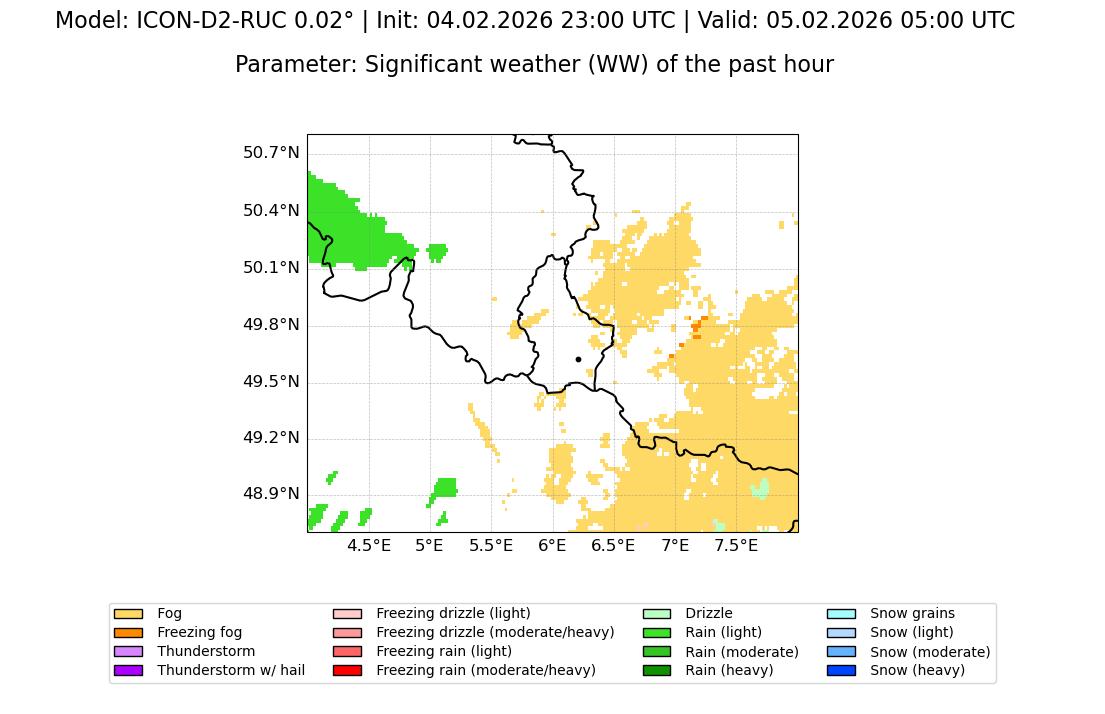 Model: ICON-D2-RUC 0.02° | Init: 04.02.2026 23:00 UTC | Valid: 05.02.2026 05:00 UTC

Parameter: Significant weather (WW) of the past hour

50.7°N
50.4°N
50.1°N
49.8°N
49.5°N
49.2°N
48.9°N

4.5°E 5°E 5.5°E 6°E 6.5°E 7°E 7.5°E

Fog
Freezing fog
Thunderstorm
Thunderstorm w/ hail

Freezing drizzle (light)
Freezing drizzle (moderate/heavy)
Freezing rain (light)
Freezing rain (moderate/heavy)

Drizzle
Rain (light)
Rain (moderate)
Rain (heavy)

Snow grains
Snow (light)
Snow (moderate)
Snow (heavy)